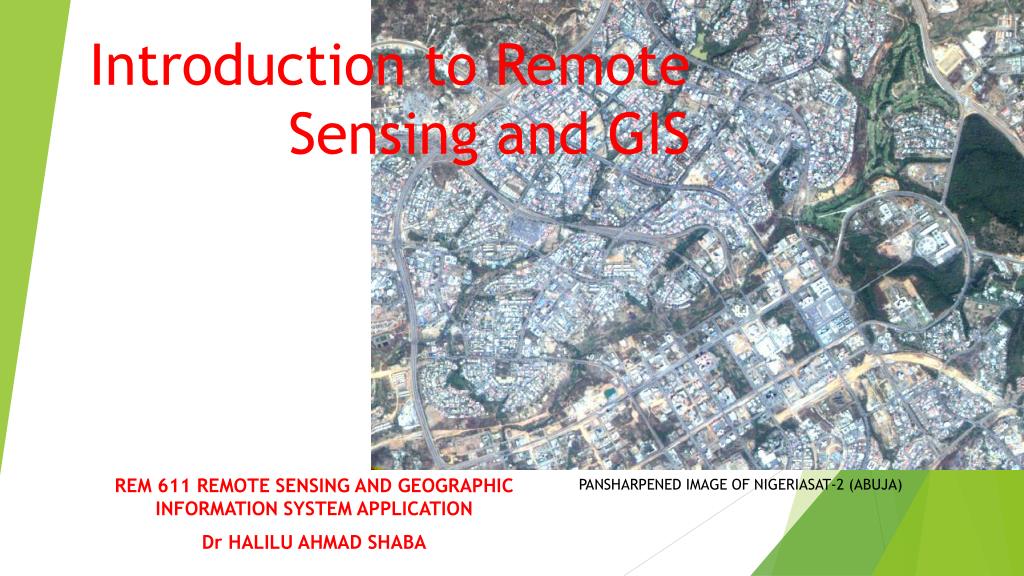 Introduction to Remote Sensing and GIS

REM 611 REMOTE SENSING AND GEOGRAPHIC INFORMATION SYSTEM APPLICATION

Dr HALILU AHMAD SHABA

PANSHARPENED IMAGE OF NIGERIASAT-2 (ABUJA)